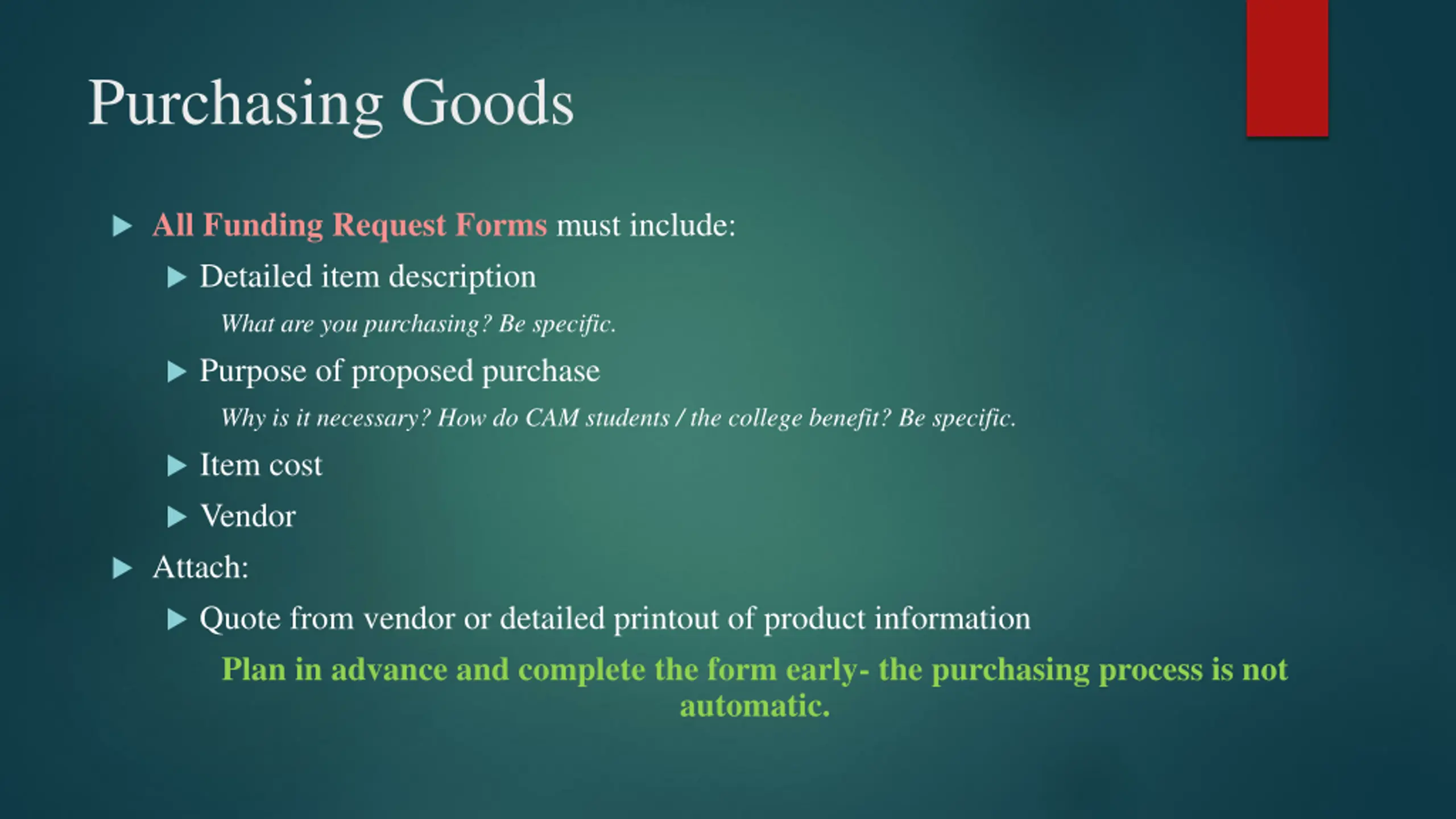 Purchasing Goods

All Funding Request Forms must include:

Detailed item description

What are you purchasing? Be specific.

Purpose of proposed purchase

Why is it necessary? How do CAM students / the college benefit? Be specific.

Item cost

Vendor

Attach:

Quote from vendor or detailed printout of product information

Plan in advance and complete the form early- the purchasing process is not automatic.